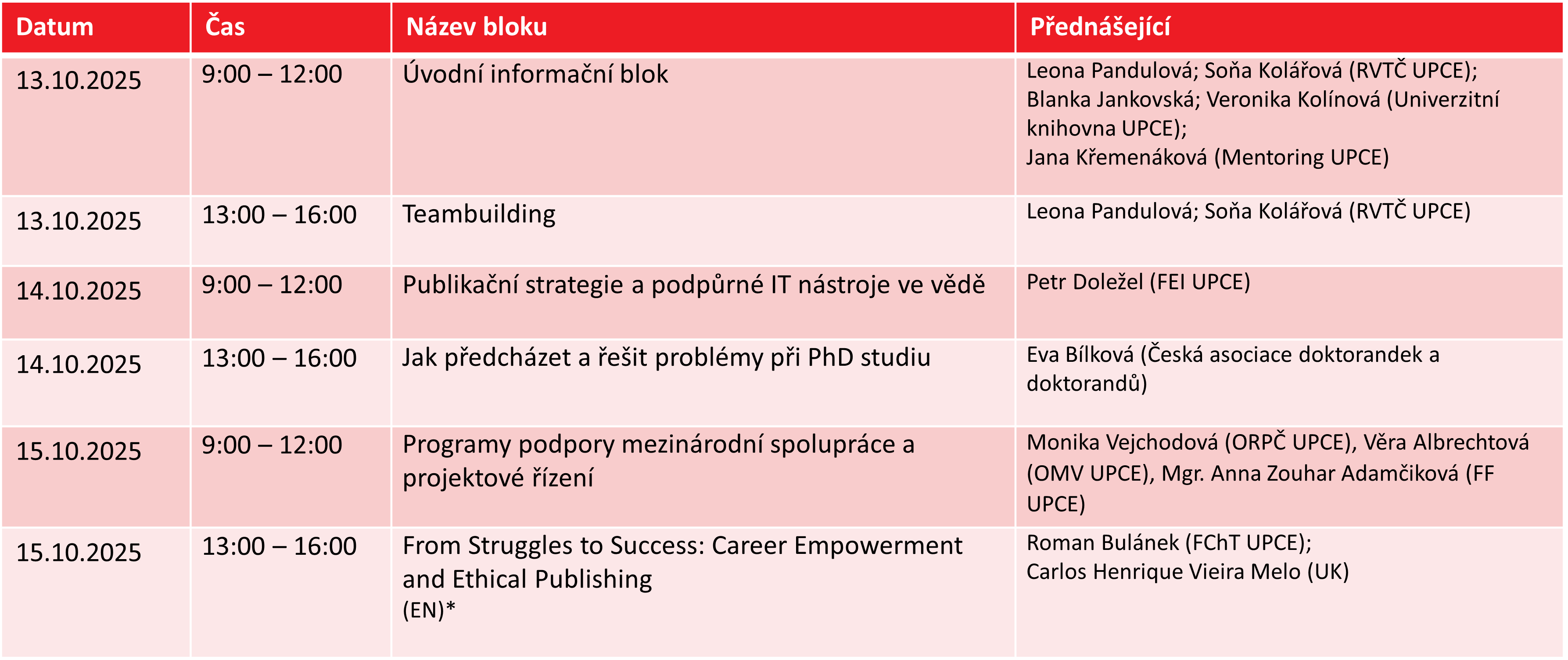 | Datum | Čas | Název bloku | Přednášející |
|---|---|---|---|
| 13.10.2025 | 9:00 – 12:00 | Úvodní informační blok | Leona Pandulová; Soňa Kolářová (RVTČ UPCE); Blanka Jankovská; Veronika Kolínová (Univerzitní knihovna UPCE); Jana Křemenáková (Mentoring UPCE) |
| 13.10.2025 | 13:00 – 16:00 | Teambuilding | Leona Pandulová; Soňa Kolářová (RVTČ UPCE) |
| 14.10.2025 | 9:00 – 12:00 | Publikační strategie a podpůrné IT nástroje ve vědě | Petr Doležel (FEI UPCE) |
| 14.10.2025 | 13:00 – 16:00 | Jak předcházet a řešit problémy při PhD studiu | Eva Bílková (Česká asociace doktorandek a doktorandů) |
| 15.10.2025 | 9:00 – 12:00 | Programy podpory mezinárodní spolupráce a projektové řízení | Monika Vejchodová (ORPČ UPCE), Věra Albrechtová (OMV UPCE), Mgr. Anna Zouhar Adamčiková (FF UPCE) |
| 15.10.2025 | 13:00 – 16:00 | From Struggles to Success: Career Empowerment and Ethical Publishing (EN)* | Roman Bulánek (FChT UPCE); Carlos Henrique Vieira Melo (UK) |